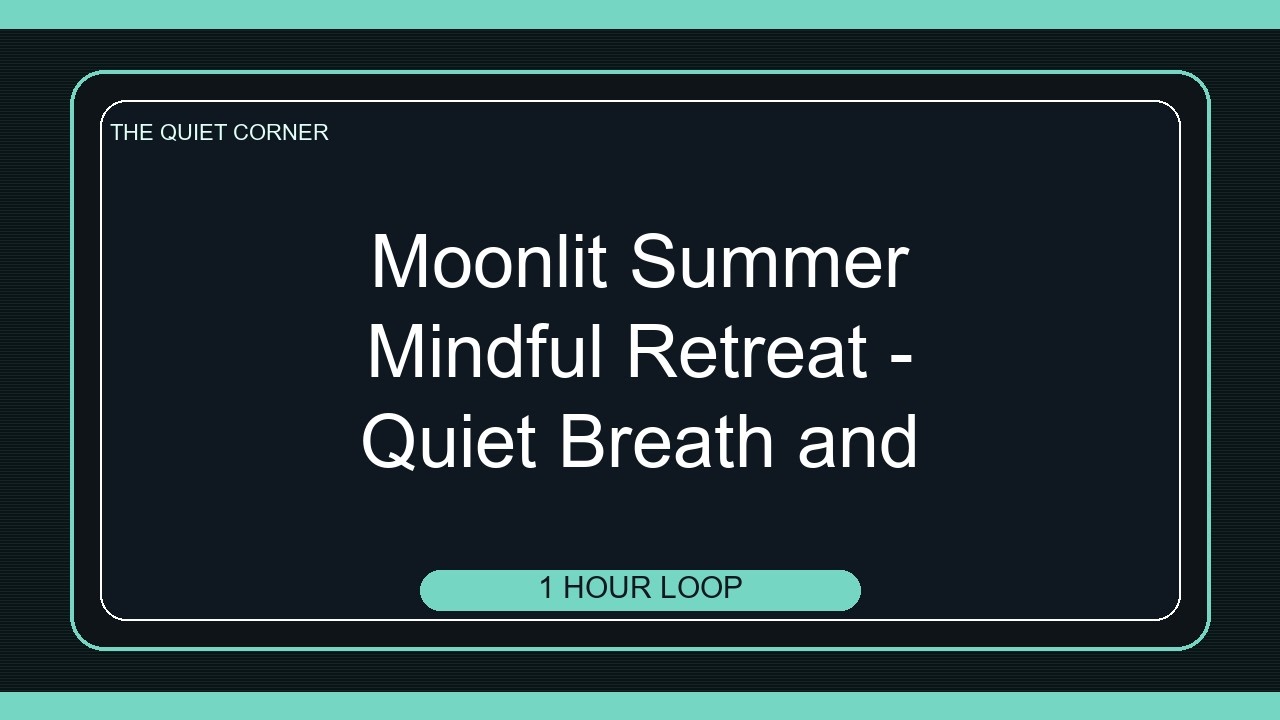 THE QUIET CORNER

Moonlit Summer Mindful Retreat - Quiet Breath and

1 HOUR LOOP